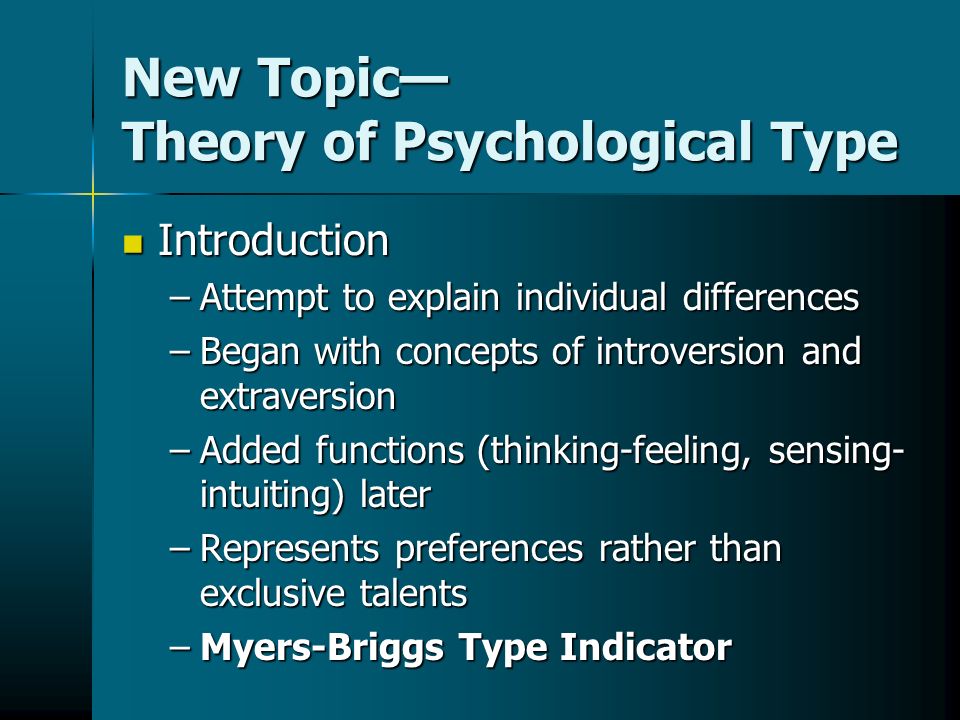 New Topic—
Theory of Psychological Type

Introduction
– Attempt to explain individual differences
– Began with concepts of introversion and extraversion
– Added functions (thinking-feeling, sensing-intuiting) later
– Represents preferences rather than exclusive talents
– Myers-Briggs Type Indicator